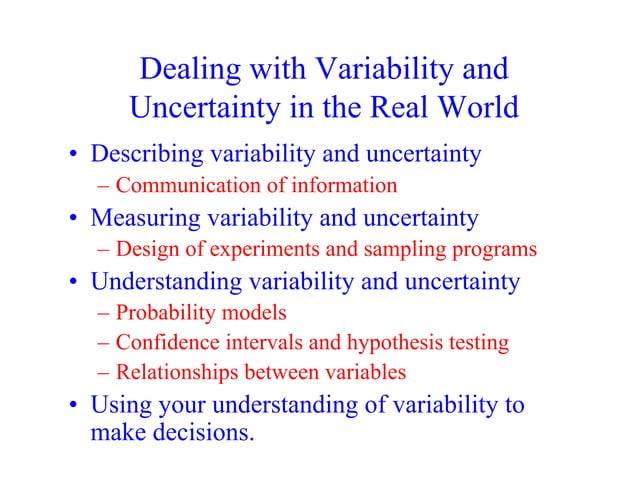 Dealing with Variability and Uncertainty in the Real World

• Describing variability and uncertainty
– Communication of information
• Measuring variability and uncertainty
– Design of experiments and sampling programs
• Understanding variability and uncertainty
– Probability models
– Confidence intervals and hypothesis testing
– Relationships between variables
• Using your understanding of variability to make decisions.